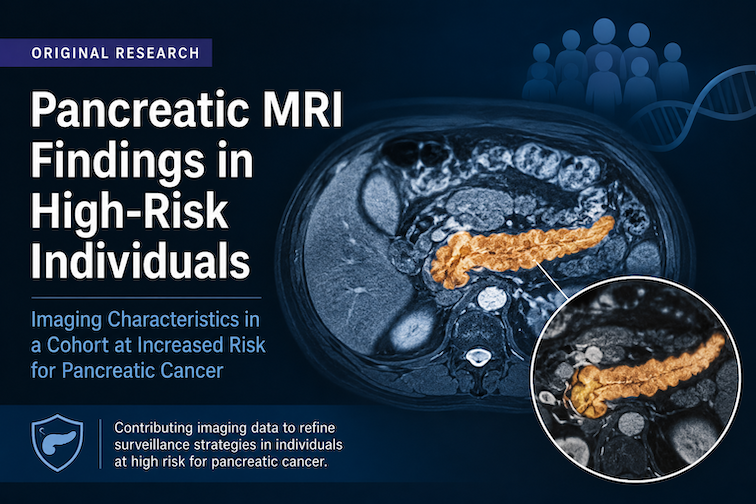 ORIGINAL RESEARCH

Pancreatic MRI Findings in High-Risk Individuals

Imaging Characteristics in a Cohort at Increased Risk for Pancreatic Cancer

Contributing imaging data to refine surveillance strategies in individuals at high risk for pancreatic cancer.